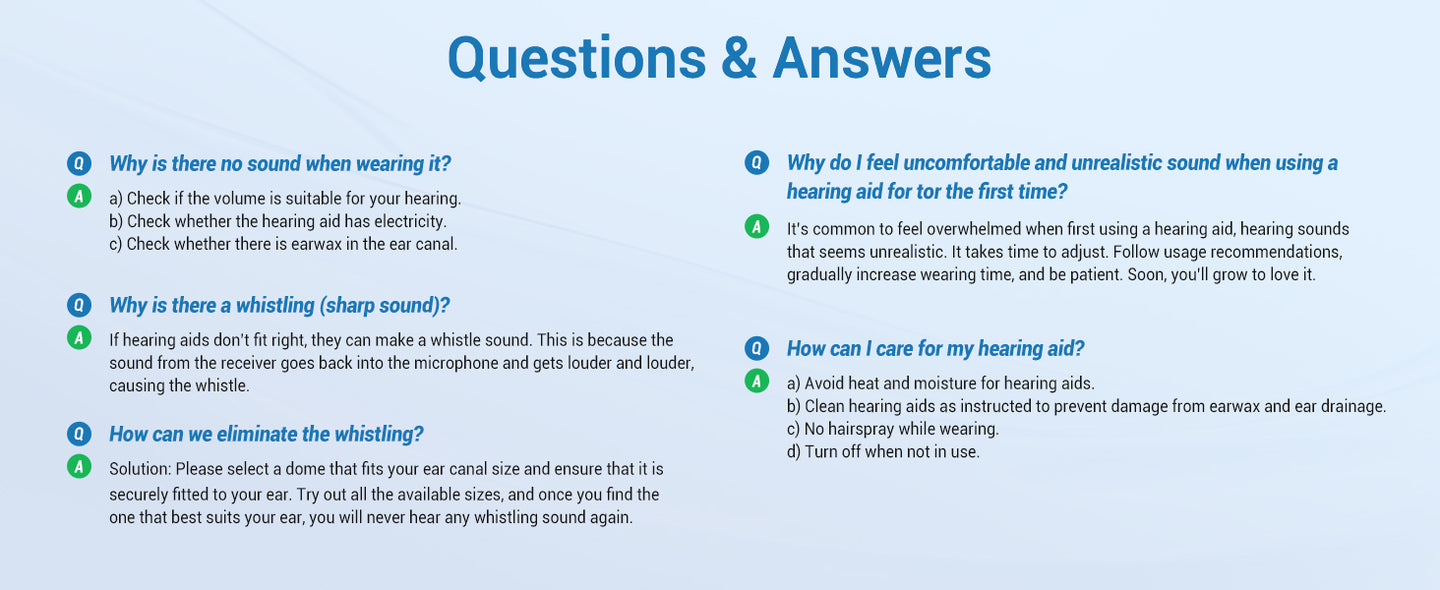 Questions & Answers

Q Why is there no sound when wearing it?

A a) Check if the volume is suitable for your hearing.
b) Check whether the hearing aid has electricity.
c) Check whether there is earwax in the ear canal.

Q Why is there a whistling (sharp sound)?

A If hearing aids don't fit right, they can make a whistle sound. This is because the sound from the receiver goes back into the microphone and gets louder and louder, causing the whistle.

Q How can we eliminate the whistling?

A Solution: Please select a dome that fits your ear canal size and ensure that it is securely fitted to your ear. Try out all the available sizes, and once you find the one that best suits your ear, you will never hear any whistling sound again.

Q Why do I feel uncomfortable and unrealistic sound when using a hearing aid for tor the first time?

A It's common to feel overwhelmed when first using a hearing aid, hearing sounds that seems unrealistic. It takes time to adjust. Follow usage recommendations, gradually increase wearing time, and be patient. Soon, you'll grow to love it.

Q How can I care for my hearing aid?

A a) Avoid heat and moisture for hearing aids.
b) Clean hearing aids as instructed to prevent damage from earwax and ear drainage.
c) No hairspray while wearing.
d) Turn off when not in use.